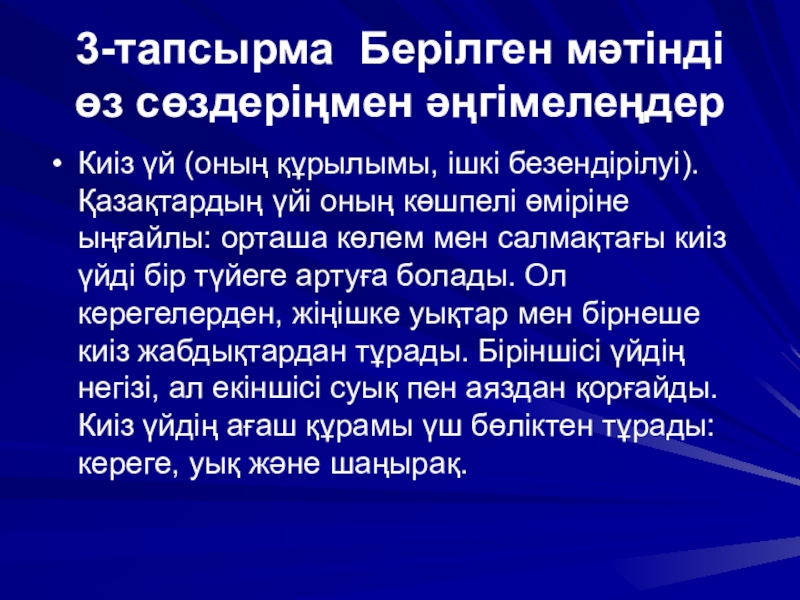 3-тапсырма  Берілген мәтінді өз сөздеріңмен әңгімелеңдер

• Киіз үй (оның құрылымы, ішкі безендірілуі). Қазақтардың үйі оның көшпелі өміріне ыңғайлы: орташа көлем мен салмақтағы киіз үйді бір түйеге артуға болады. Ол керегелерден, жіңішке уықтар мен бірнеше киіз жабдықтардан тұрады. Біріншісі үйдің негізі, ал екіншісі суық пен аяздан қорғайды. Киіз үйдің ағаш құрамы үш бөліктен тұрады: кереге, уық және шаңырақ.